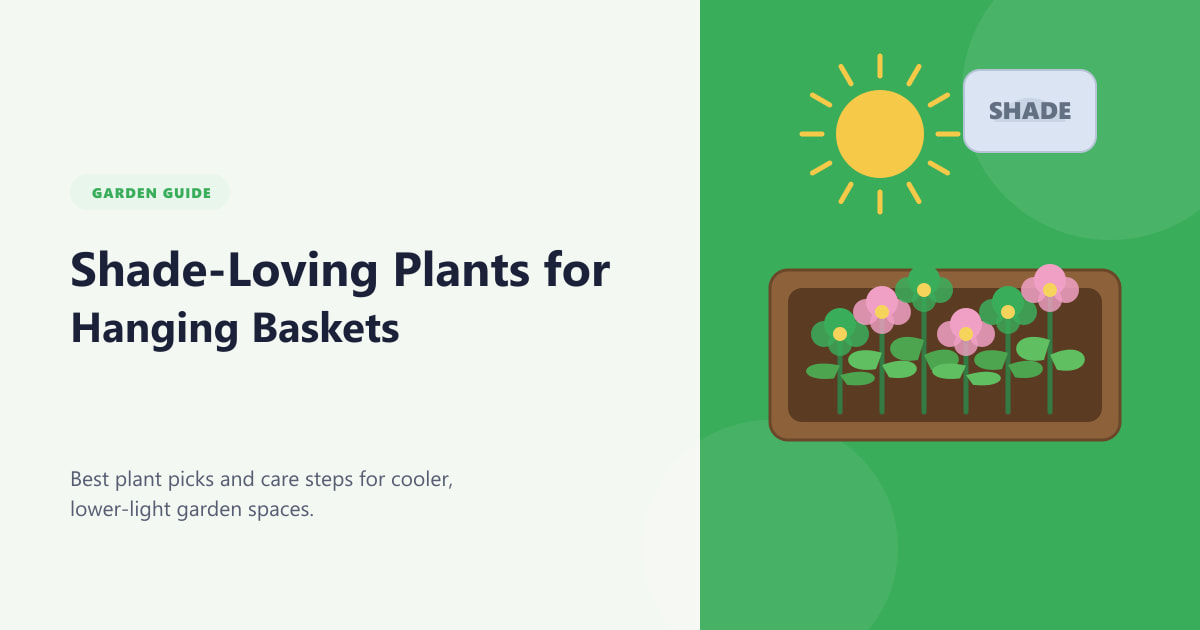 GARDEN GUIDE

Shade-Loving Plants for Hanging Baskets

Best plant picks and care steps for cooler, lower-light garden spaces.

SHADE